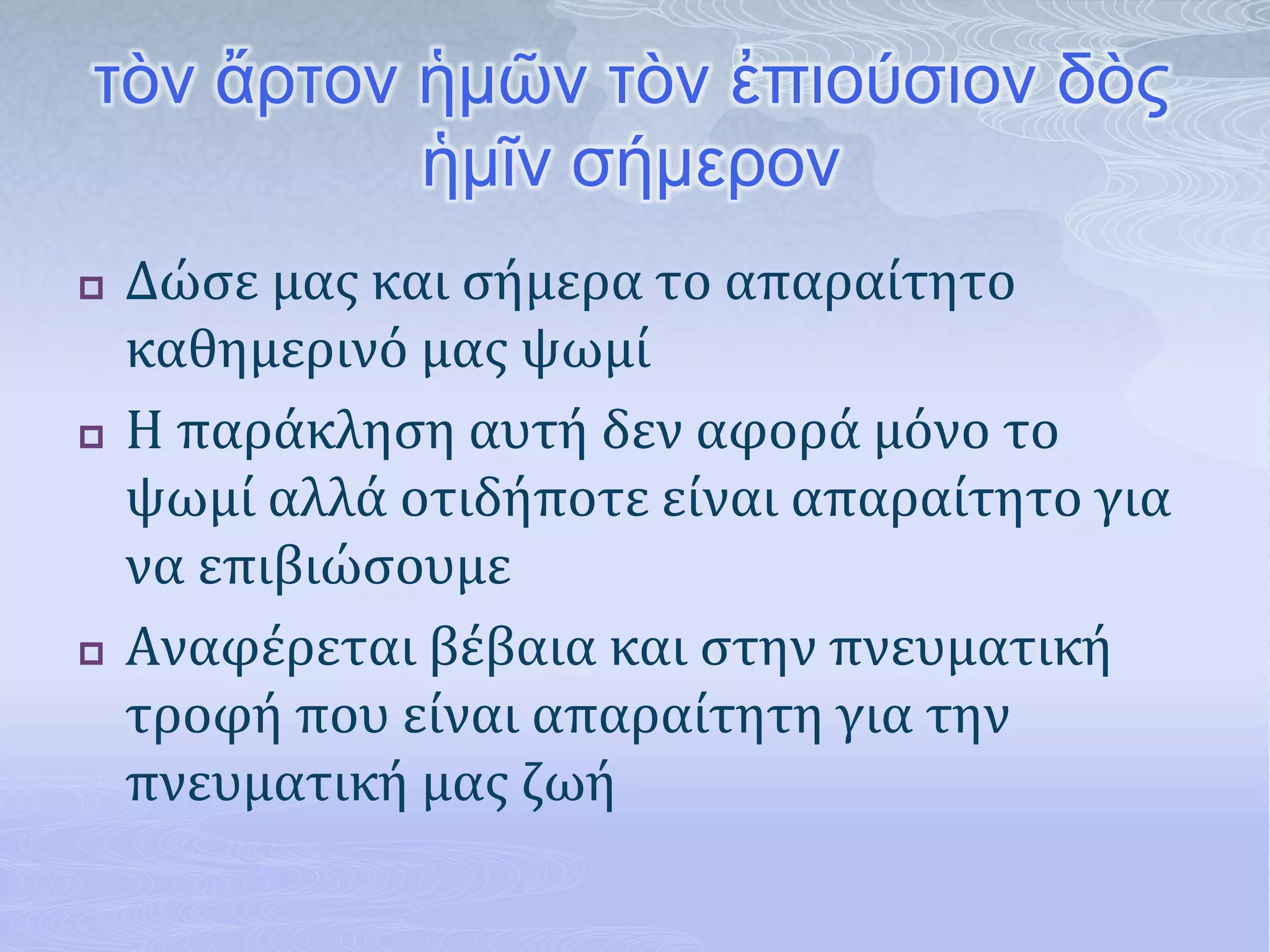 τὸν ἄρτον ἡμῶν τὸν ἐπιούσιον δὸς ἡμῖν σήμερον

Δώσε μας και σήμερα το απαραίτητο καθημερινό μας ψωμί

Η παράκληση αυτή δεν αφορά μόνο το ψωμί αλλά οτιδήποτε είναι απαραίτητο για να επιβιώσουμε

Αναφέρεται βέβαια και στην πνευματική τροφή που είναι απαραίτητη για την πνευματική μας ζωή